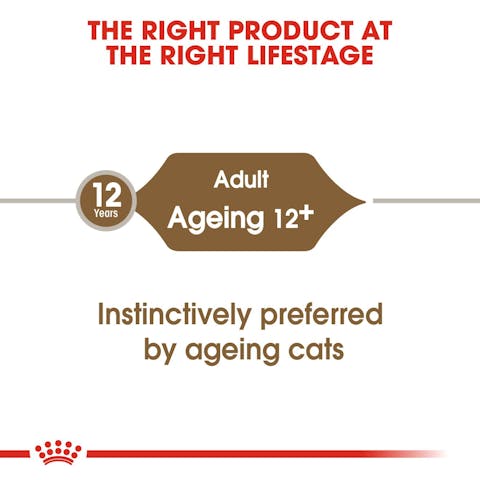 THE RIGHT PRODUCT AT THE RIGHT LIFESTAGE

12 Years

Adult
Ageing 12+

Instinctively preferred by ageing cats